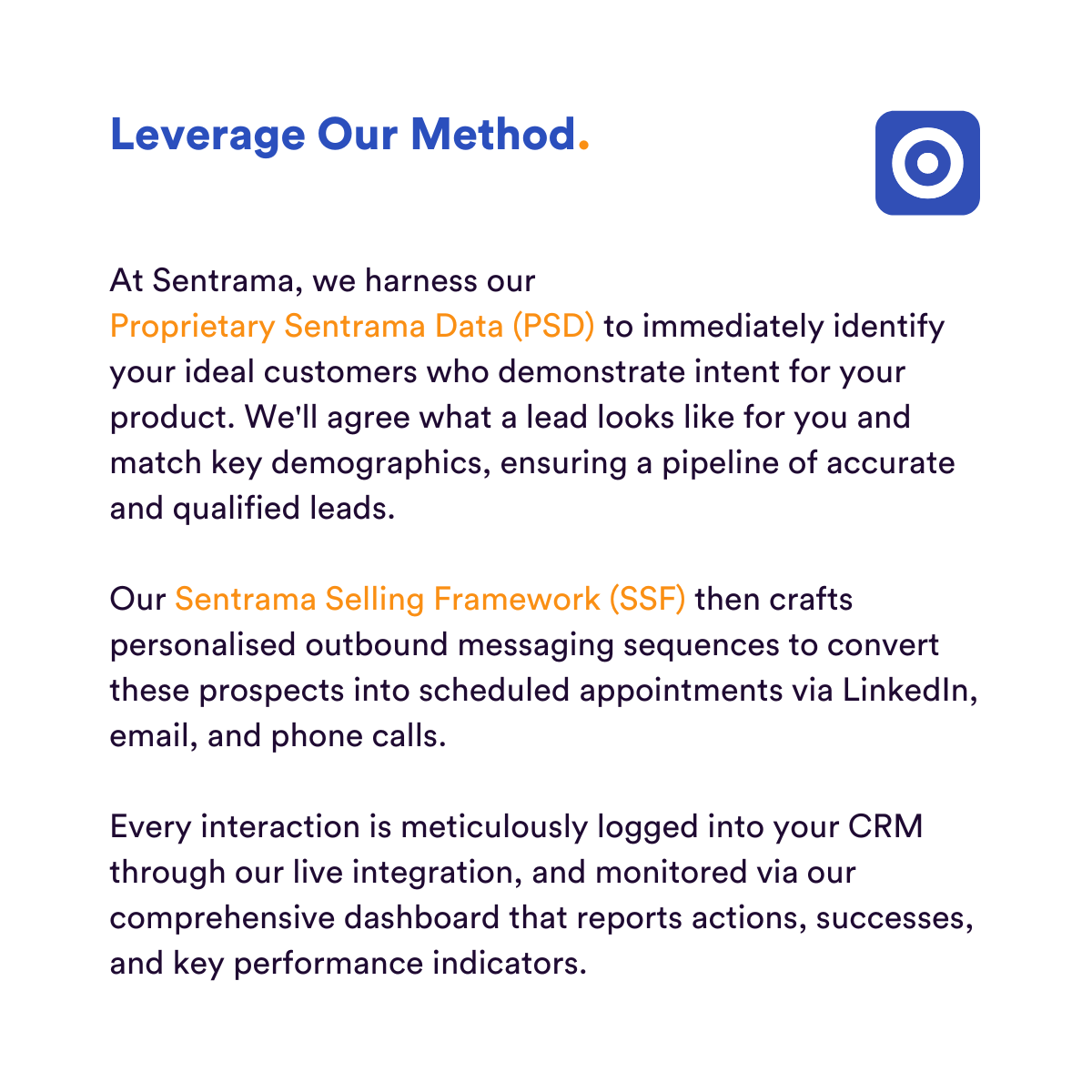 Leverage Our Method.

At Sentrama, we harness our Proprietary Sentrama Data (PSD) to immediately identify your ideal customers who demonstrate intent for your product. We'll agree what a lead looks like for you and match key demographics, ensuring a pipeline of accurate and qualified leads.

Our Sentrama Selling Framework (SSF) then crafts personalised outbound messaging sequences to convert these prospects into scheduled appointments via LinkedIn, email, and phone calls.

Every interaction is meticulously logged into your CRM through our live integration, and monitored via our comprehensive dashboard that reports actions, successes, and key performance indicators.